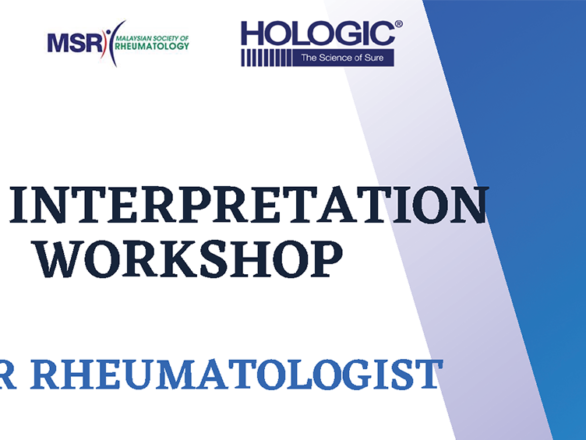 MSR MALAYSIAN SOCIETY OF RHEUMATOLOGY

HOLOGIC®
The Science of Sure

INTERPRETATION WORKSHOP

R RHEUMATOLOGIST